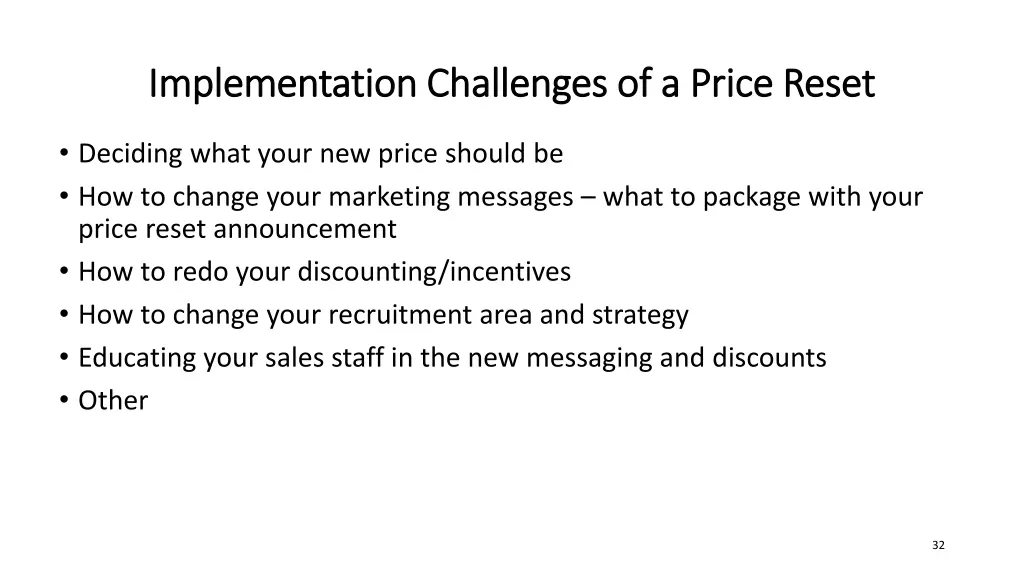 Implementation Challenges of a Price Reset

• Deciding what your new price should be
• How to change your marketing messages – what to package with your price reset announcement
• How to redo your discounting/incentives
• How to change your recruitment area and strategy
• Educating your sales staff in the new messaging and discounts
• Other

32